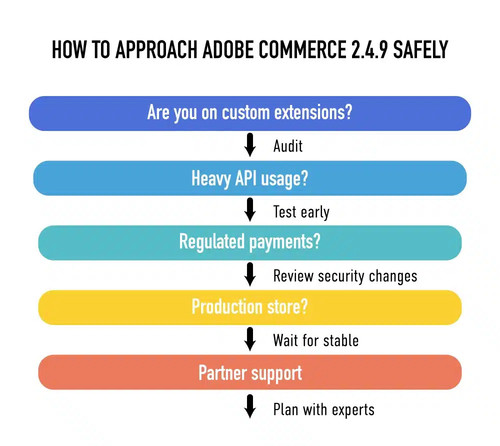 HOW TO APPROACH ADOBE COMMERCE 2.4.9 SAFELY

Are you on custom extensions?

Audit

Heavy API usage?

Test early

Regulated payments?

Review security changes

Production store?

Wait for stable

Partner support

Plan with experts